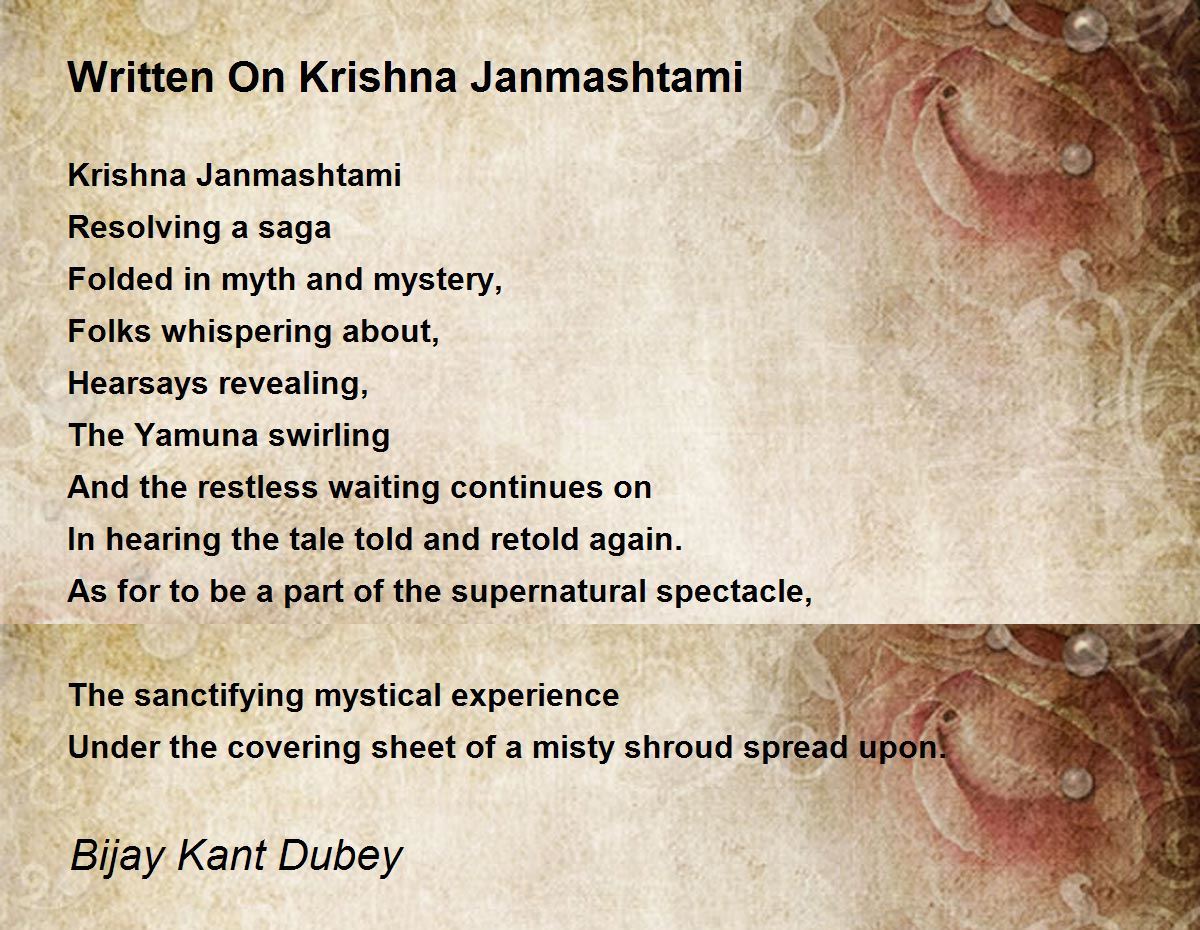 Written On Krishna Janmashtami

Krishna Janmashtami
Resolving a saga
Folded in myth and mystery,
Folks whispering about,
Hearsays revealing,
The Yamuna swirling
And the restless waiting continues on
In hearing the tale told and retold again.
As for to be a part of the supernatural spectacle,

The sanctifying mystical experience
Under the covering sheet of a misty shroud spread upon.

Bijay Kant Dubey